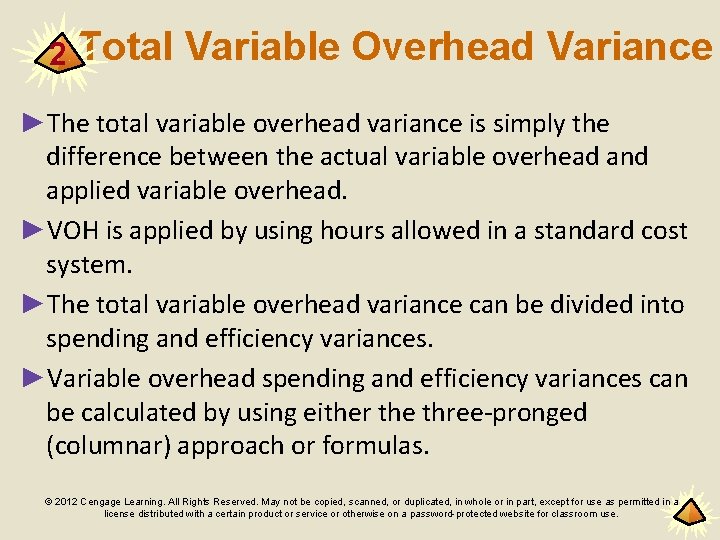 2 Total Variable Overhead Variance

►The total variable overhead variance is simply the difference between the actual variable overhead and applied variable overhead.

►VOH is applied by using hours allowed in a standard cost system.

►The total variable overhead variance can be divided into spending and efficiency variances.

►Variable overhead spending and efficiency variances can be calculated by using either the three-pronged (columnar) approach or formulas.

© 2012 Cengage Learning. All Rights Reserved. May not be copied, scanned, or duplicated, in whole or in part, except for use as permitted in a license distributed with a certain product or service or otherwise on a password-protected website for classroom use.